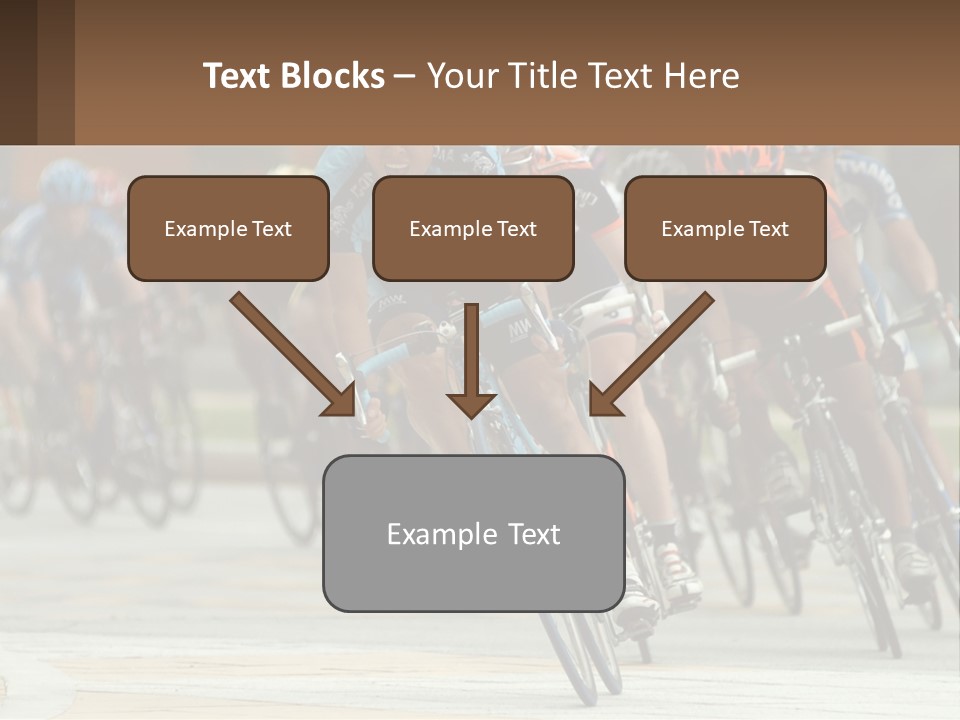 Text Blocks – Your Title Text Here

Example Text

Example Text

Example Text

Example Text